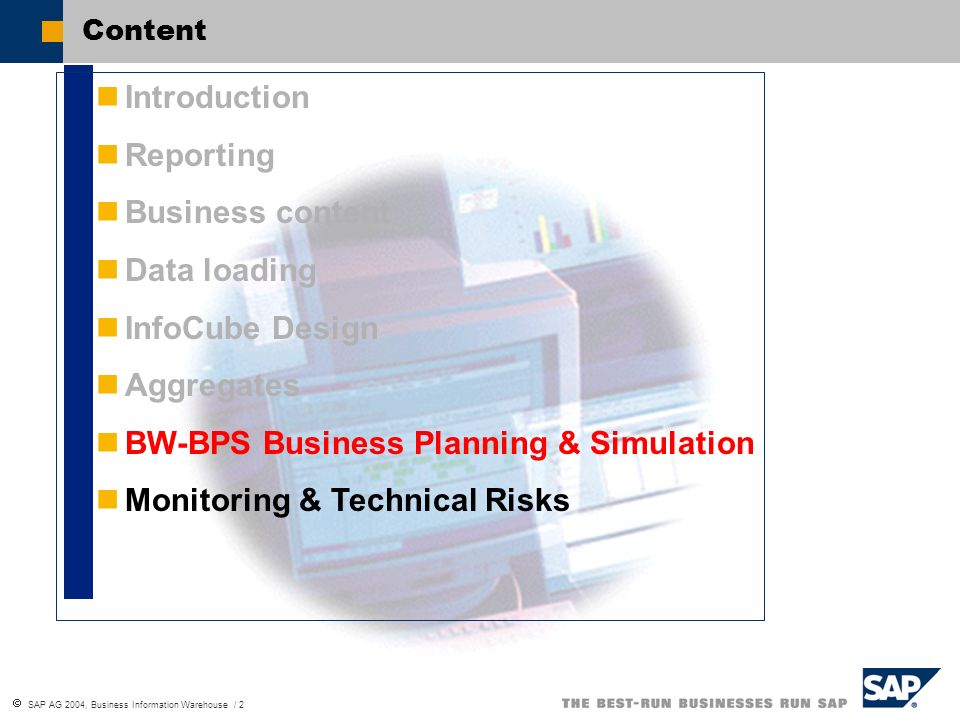 Content

Introduction

Reporting

Business content

Data loading

InfoCube Design

Aggregates

BW-BPS Business Planning & Simulation

Monitoring & Technical Risks

© SAP AG 2004, Business Information Warehouse / 2

THE BEST-RUN BUSINESSES RUN SAP

SAP